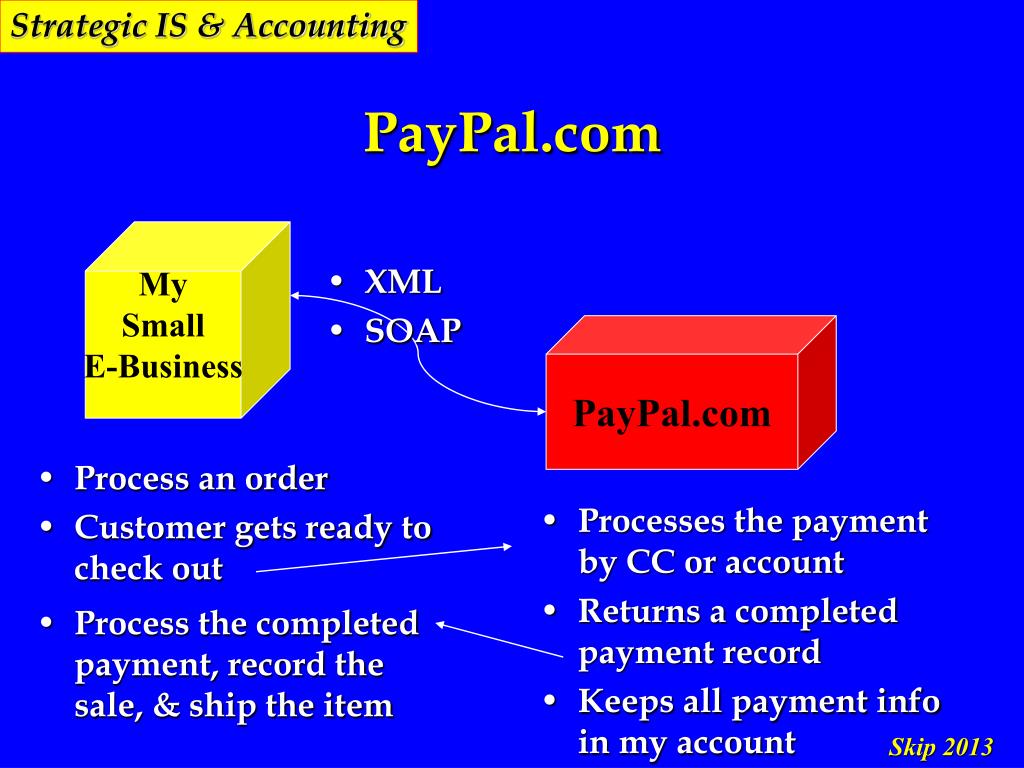 Strategic IS & Accounting

PayPal.com

My Small E-Business

• XML
• SOAP

PayPal.com

• Process an order
• Customer gets ready to check out
• Process the completed payment, record the sale, & ship the item

• Processes the payment by CC or account
• Returns a completed payment record
• Keeps all payment info in my account

Skip 2013